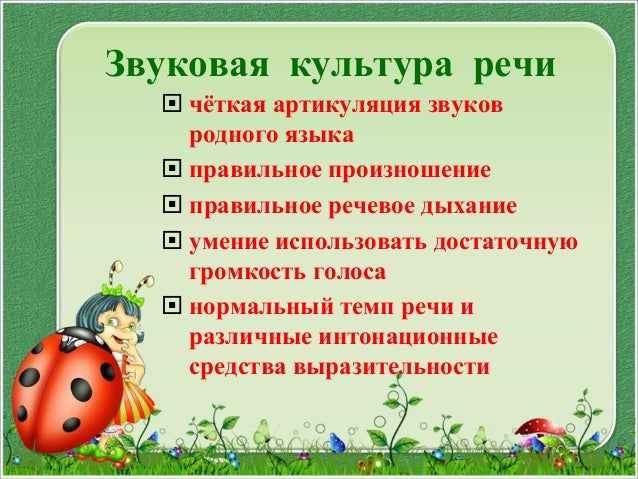 Звуковая культура речи

чёткая артикуляция звуков родного языка

правильное произношение

правильное речевое дыхание

умение использовать достаточную громкость голоса

нормальный темп речи и различные интонационные средства выразительности